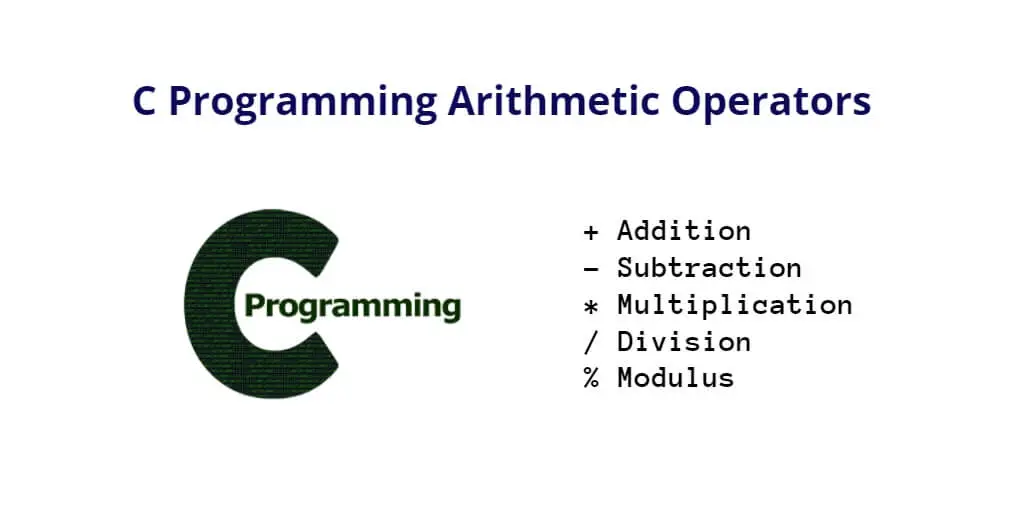 C Programming Arithmetic Operators

C Programming

+ Addition
- Subtraction
* Multiplication
/ Division
% Modulus